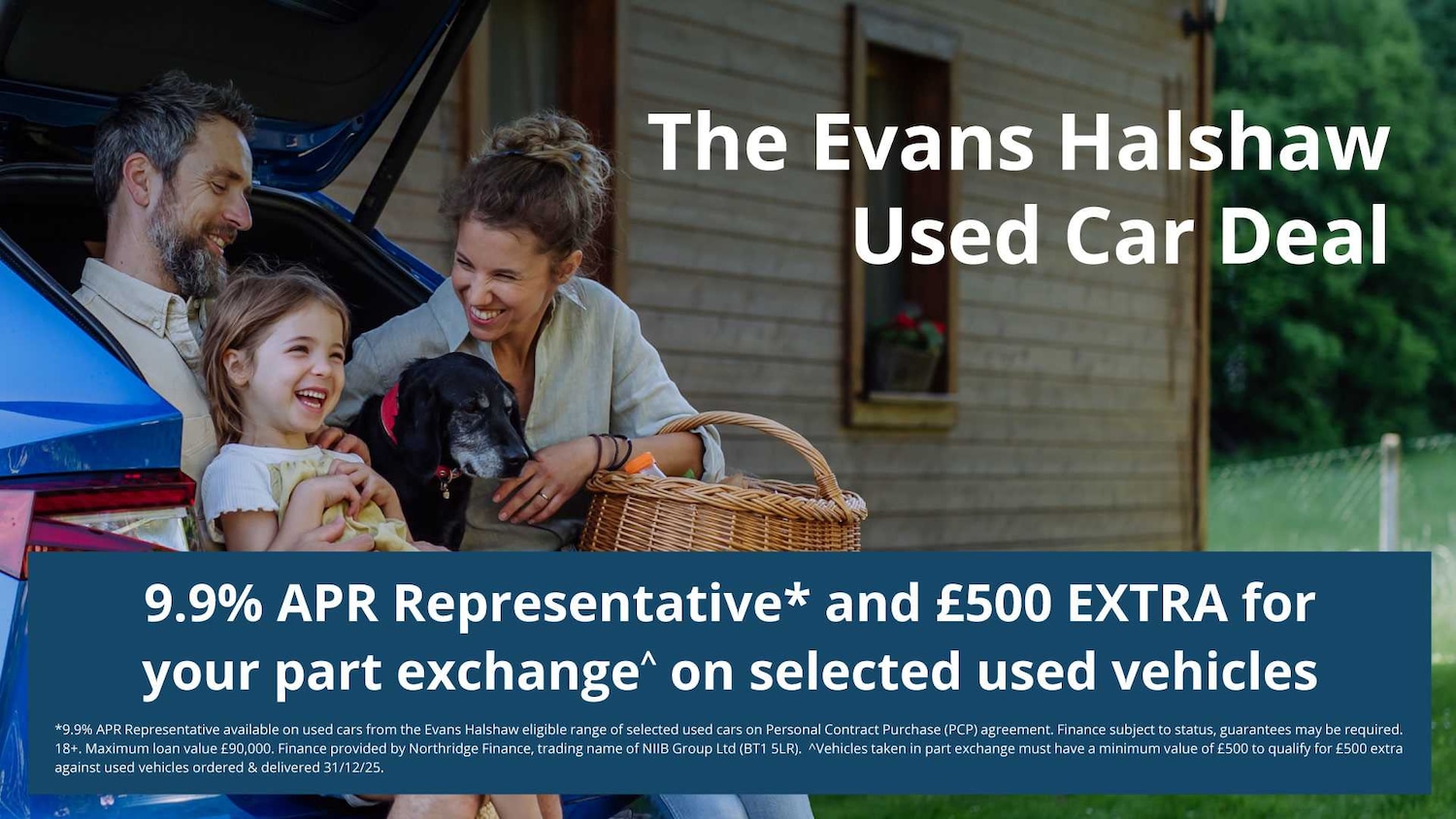 The Evans Halshaw Used Car Deal

9.9% APR Representative* and £500 EXTRA for your part exchange^ on selected used vehicles

*9.9% APR Representative available on used cars from the Evans Halshaw eligible range of selected used cars on Personal Contract Purchase (PCP) agreement. Finance subject to status, guarantees may be required. 18+. Maximum loan value £90,000. Finance provided by Northridge Finance, trading name of NIIB Group Ltd (BT1 5LR). ^Vehicles taken in part exchange must have a minimum value of £500 to qualify for £500 extra against used vehicles ordered & delivered 31/12/25.